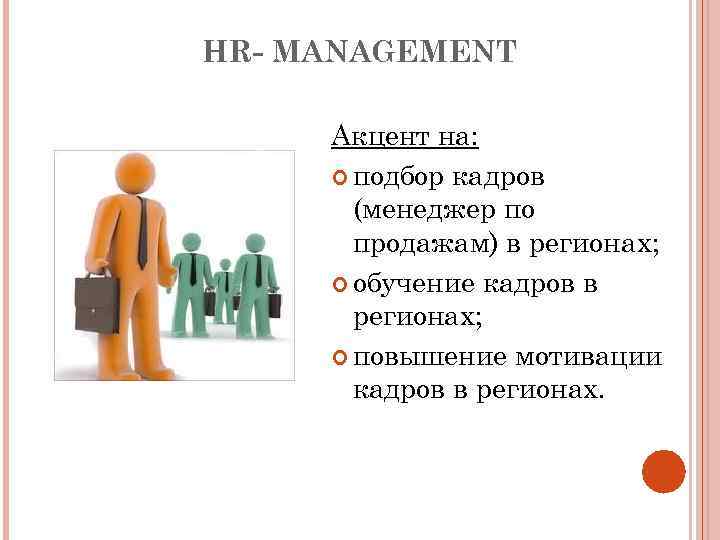 HR- MANAGEMENT

Акцент на:

подбор кадров (менеджер по продажам) в регионах;

обучение кадров в регионах;

повышение мотивации кадров в регионах.